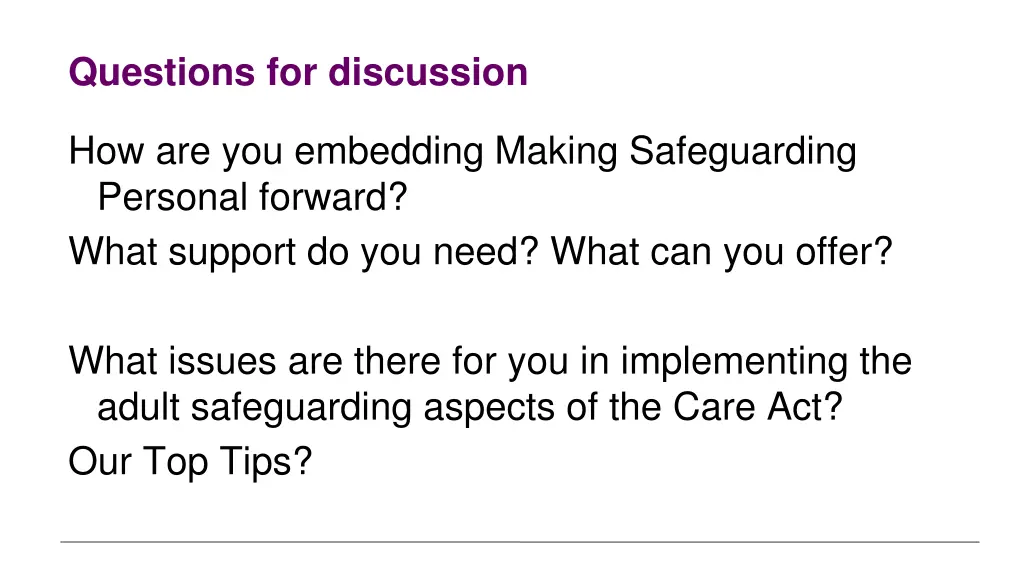 Questions for discussion

How are you embedding Making Safeguarding Personal forward?
What support do you need? What can you offer?

What issues are there for you in implementing the adult safeguarding aspects of the Care Act?
Our Top Tips?